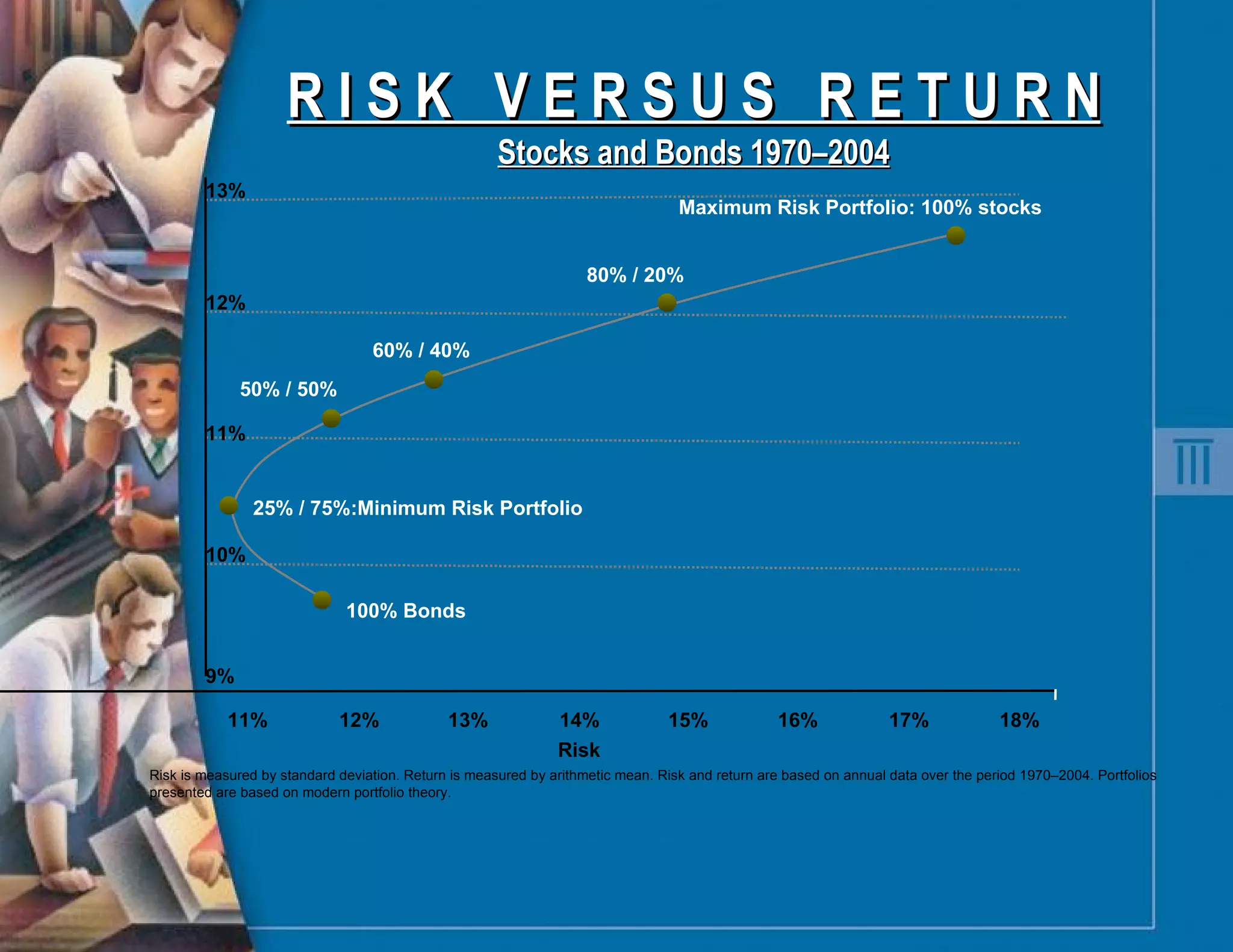 RISK VERSUS RETURN

Stocks and Bonds 1970–2004

13%

12%

11%

10%

9%

Maximum Risk Portfolio: 100% stocks

80% / 20%

60% / 40%

50% / 50%

25% / 75%:Minimum Risk Portfolio

100% Bonds

11% 12% 13% 14% 15% 16% 17% 18%

Risk

Risk is measured by standard deviation. Return is measured by arithmetic mean. Risk and return are based on annual data over the period 1970–2004. Portfolios presented are based on modern portfolio theory.